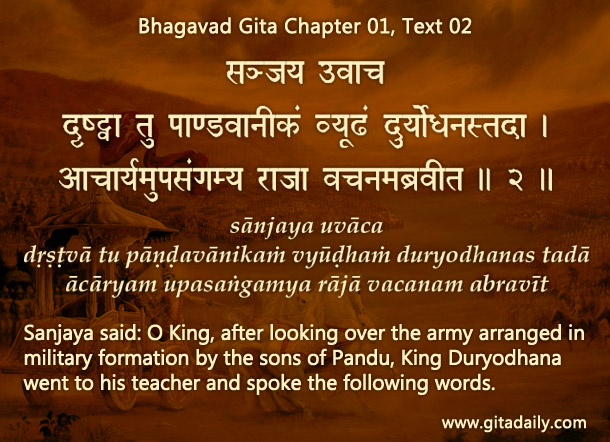 Bhagavad Gita Chapter 01, Text 02

सञ्जय उवाच
दृष्ट्वा तु पाण्डवानीकं व्यूढं दुर्योधनस्तदा ।
आचार्यमुपसंगम्य राजा वचनमब्रवीत ॥ २ ॥

sānjaya uvāca
dṛṣṭvā tu pāṇḍavānīkaṁ vyūḍhaṁ duryodhanas tadā
ācāryam upasaṅgamya rājā vacanam abravīt

Sanjaya said: O King, after looking over the army arranged in military formation by the sons of Pandu, King Duryodhana went to his teacher and spoke the following words.

www.gitadaily.com